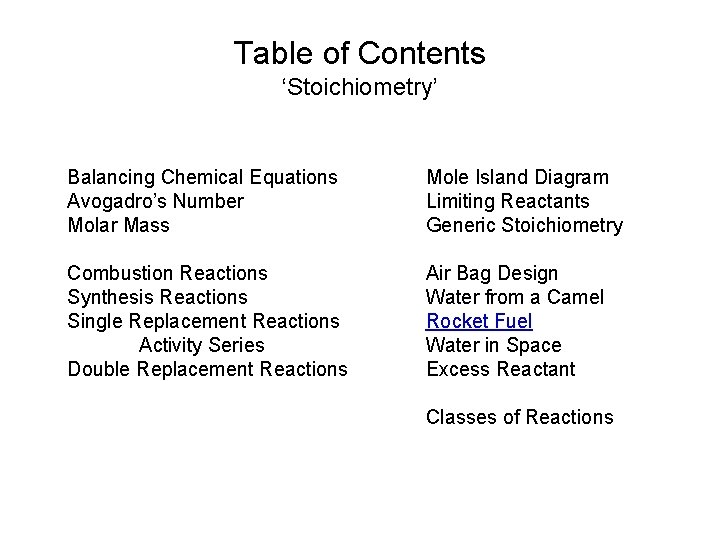 Table of Contents
‘Stoichiometry’

Balancing Chemical Equations
Avogadro’s Number
Molar Mass

Combustion Reactions
Synthesis Reactions
Single Replacement Reactions
Activity Series
Double Replacement Reactions

Mole Island Diagram
Limiting Reactants
Generic Stoichiometry

Air Bag Design
Water from a Camel
Rocket Fuel
Water in Space
Excess Reactant

Classes of Reactions